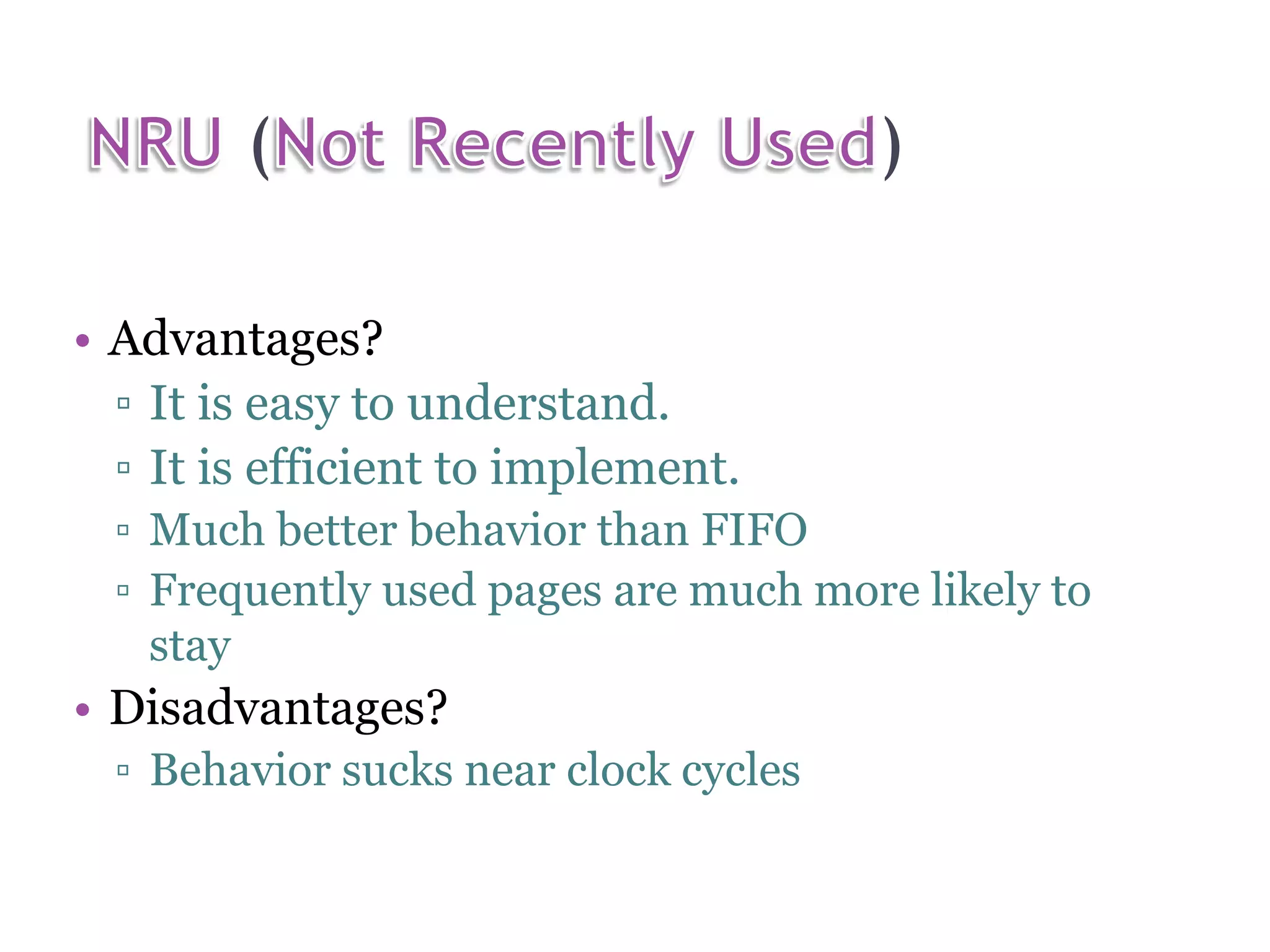 NRU (Not Recently Used)

• Advantages?
▫ It is easy to understand.
▫ It is efficient to implement.
▫ Much better behavior than FIFO
▫ Frequently used pages are much more likely to stay
• Disadvantages?
▫ Behavior sucks near clock cycles